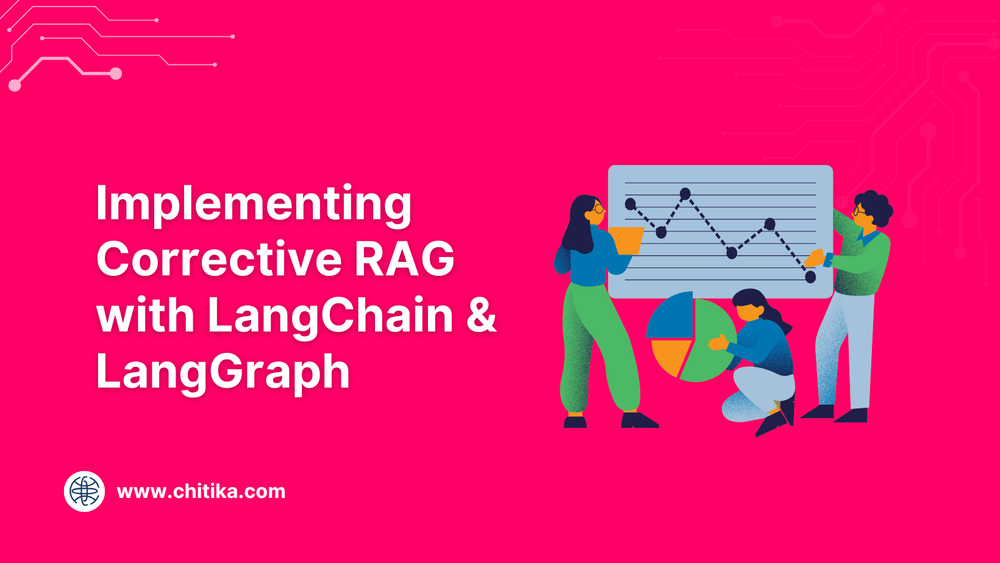 Implementing Corrective RAG with LangChain & LangGraph

www.chitika.com